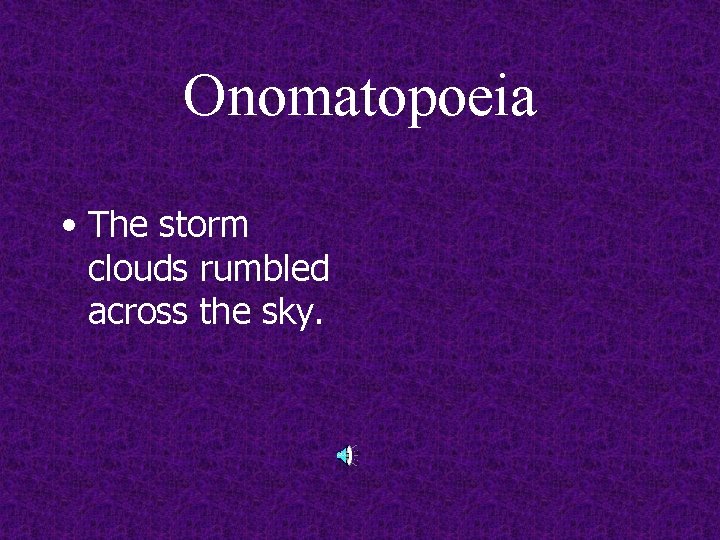 Onomatopoeia

• The storm clouds rumbled across the sky.